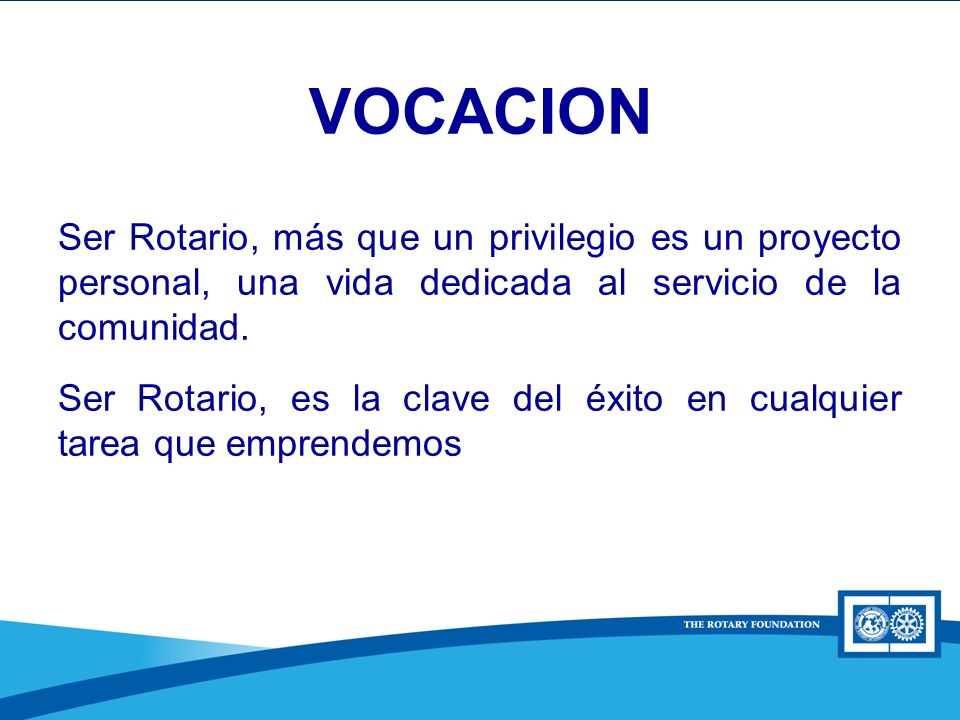 VOCACION

Ser Rotario, más que un privilegio es un proyecto personal, una vida dedicada al servicio de la comunidad.

Ser Rotario, es la clave del éxito en cualquier tarea que emprendemos

THE ROTARY FOUNDATION